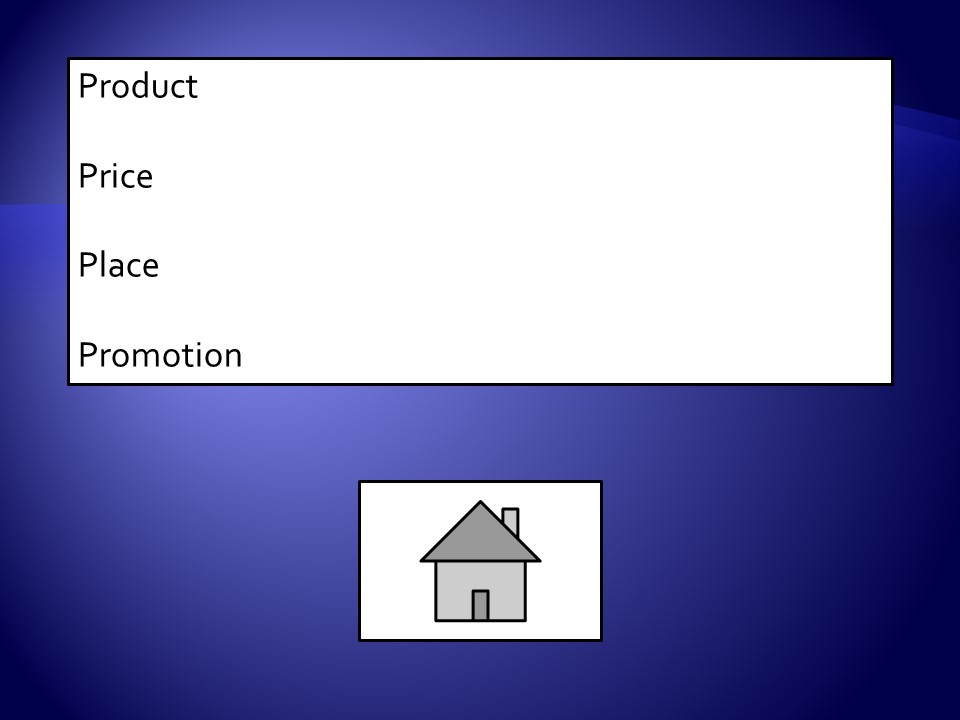 Product

Price

Place

Promotion